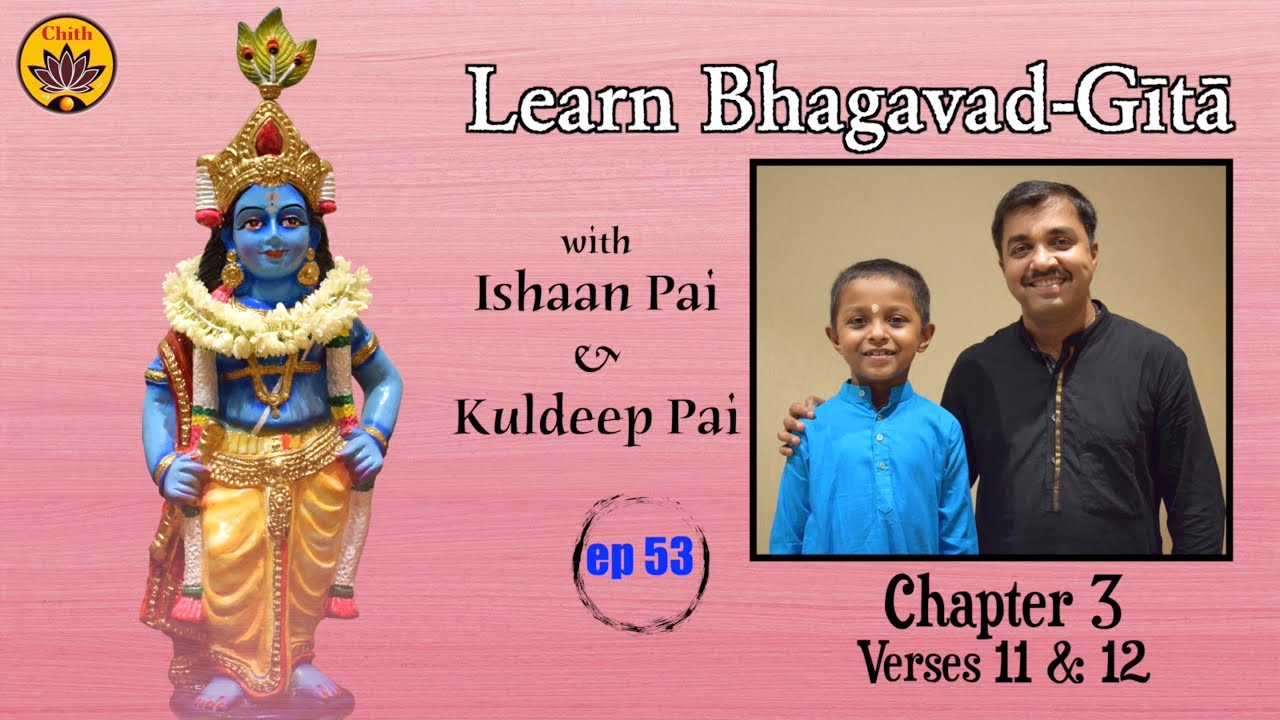 Chith

Learn Bhagavad-Gītā

with
Ishaan Pai
&
Kuldeep Pai

ep 53

Chapter 3
Verses 11 & 12